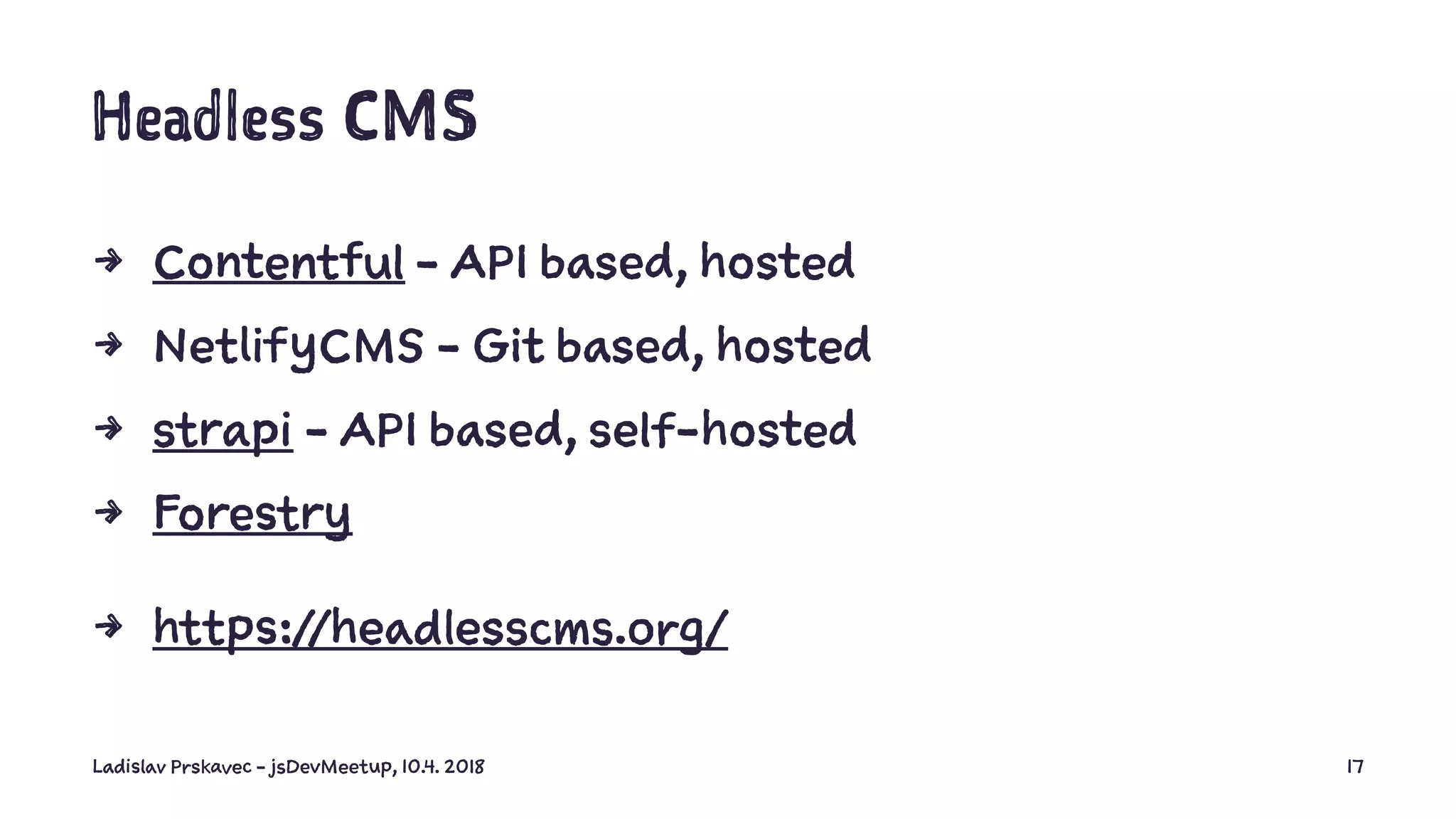 Headless CMS

→ Contentful - API based, hosted

→ NetlifyCMS - Git based, hosted

→ strapi - API based, self-hosted

→ Forestry

→ https://headlesscms.org/

Ladislav Prskavec - jsDevMeetup, 10.4. 2018

17